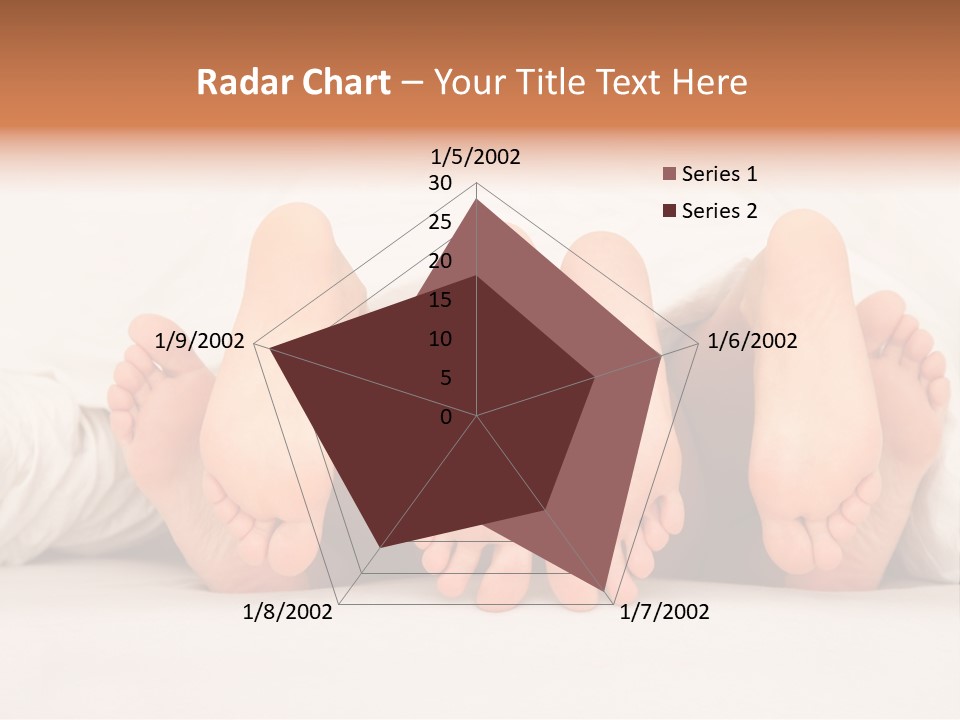 Radar Chart – Your Title Text Here

1/5/2002
30
25
20
15
10
5
0
1/6/2002
1/7/2002
1/8/2002
1/9/2002

Series 1
Series 2